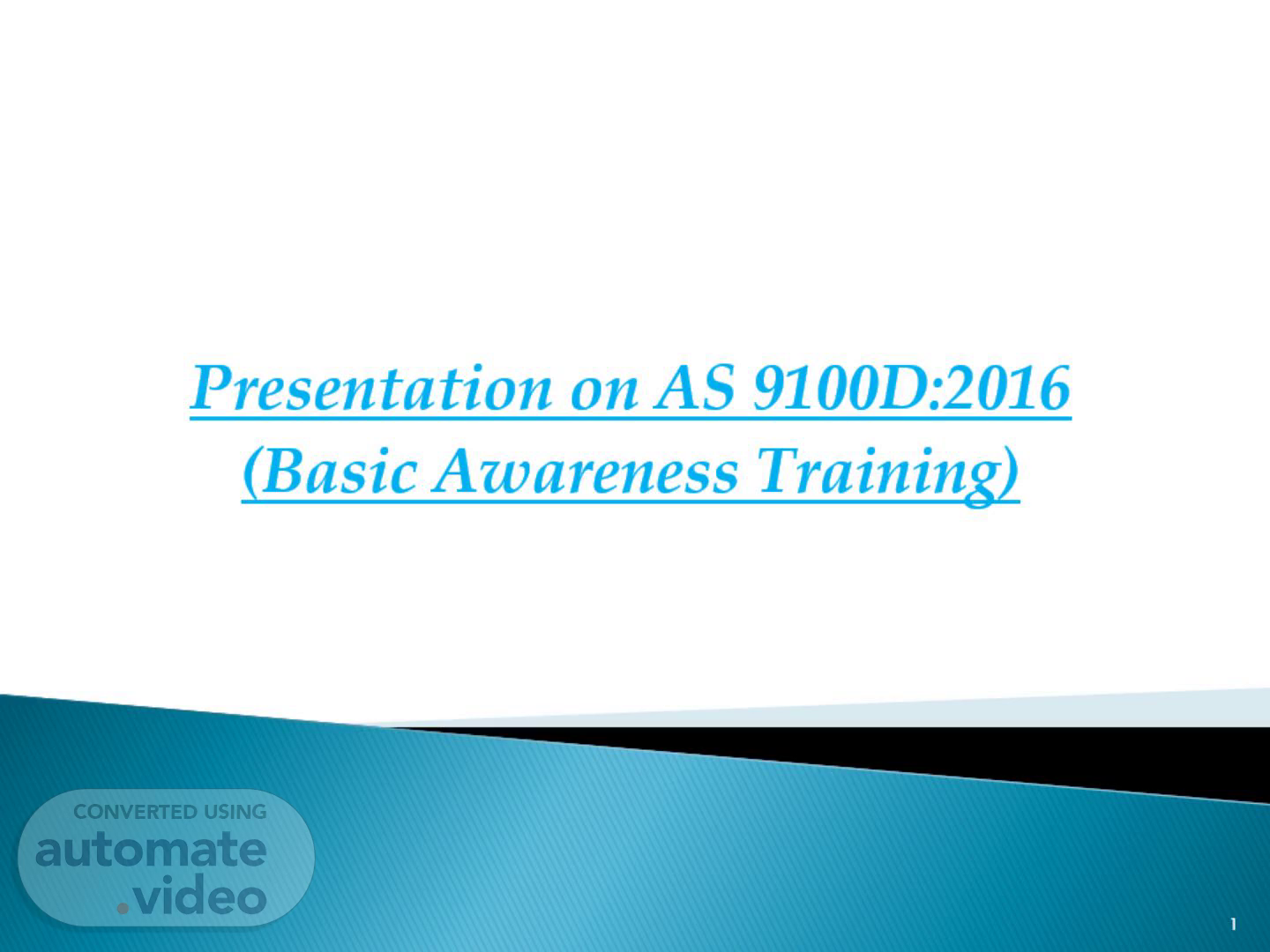 Presentation on AS 9100D:2016
(Basic Awareness Training)

CONVERTED USING
automate
.video

1